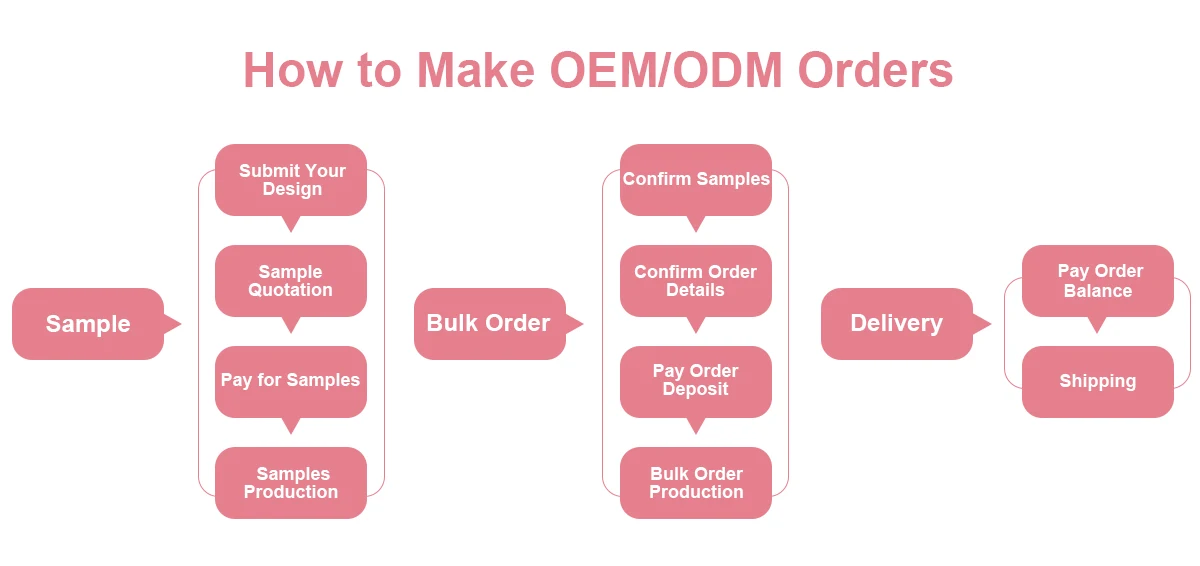 How to Make OEM/ODM Orders

Sample

Submit Your Design

Sample Quotation

Pay for Samples

Samples Production

Bulk Order

Confirm Samples

Confirm Order Details

Pay Order Deposit

Bulk Order Production

Delivery

Pay Order Balance

Shipping